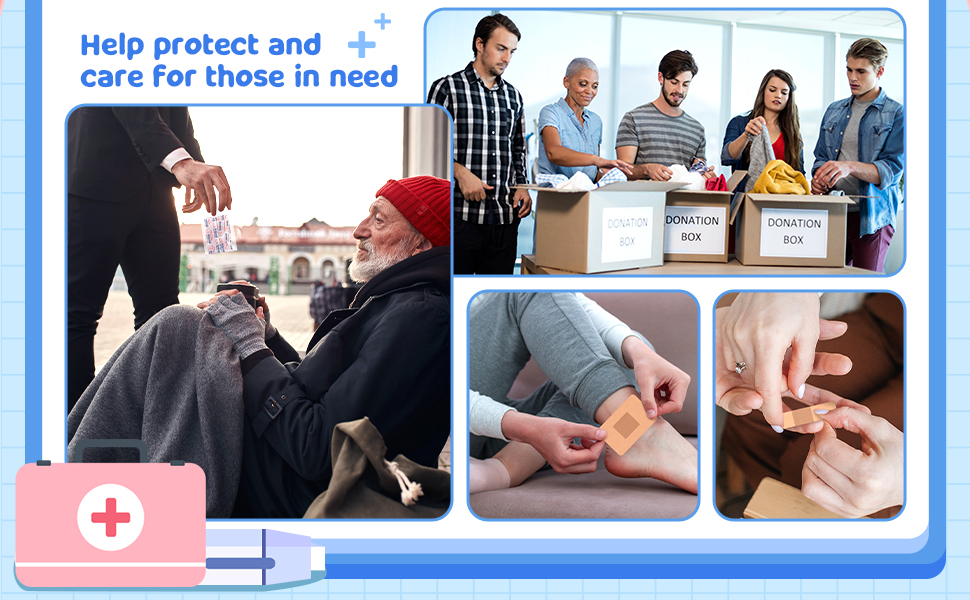 Help protect and care for those in need

DONATION BOX

DONATION BOX

DONATION BOX